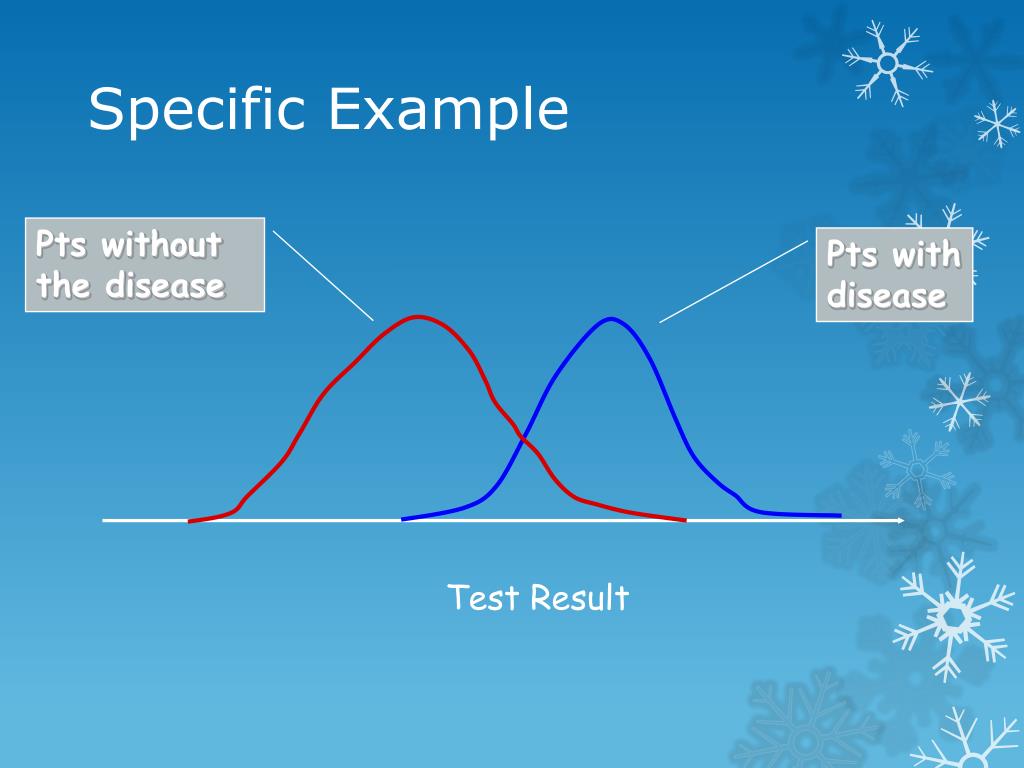 Specific Example

Pts without the disease

Pts with disease

Test Result